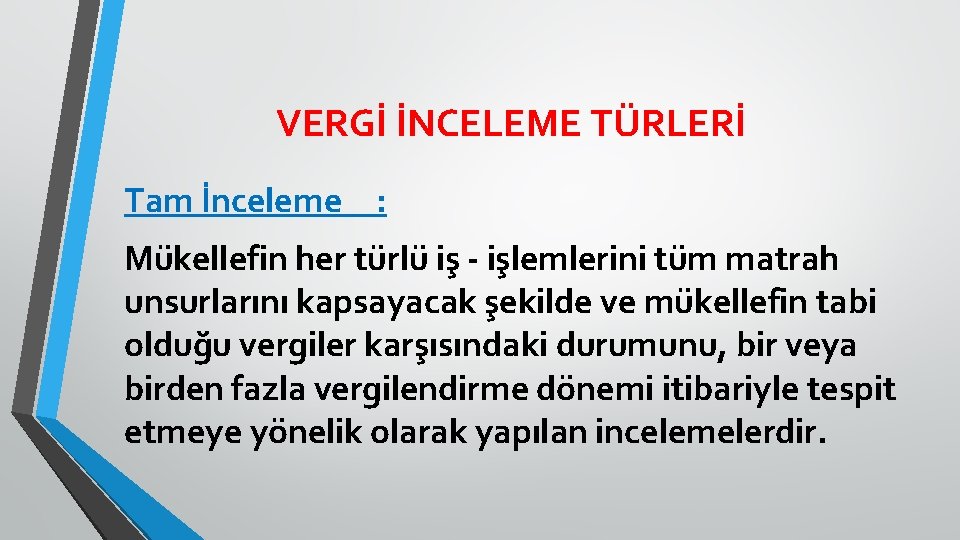 VERGİ İNCELEME TÜRLERİ

Tam İnceleme :

Mükellefin her türlü iş - işlemlerini tüm matrah unsurlarını kapsayacak şekilde ve mükellefin tabi olduğu vergiler karşısındaki durumunu, bir veya birden fazla vergilendirme dönemi itibariyle tespit etmeye yönelik olarak yapılan incelemelerdir.